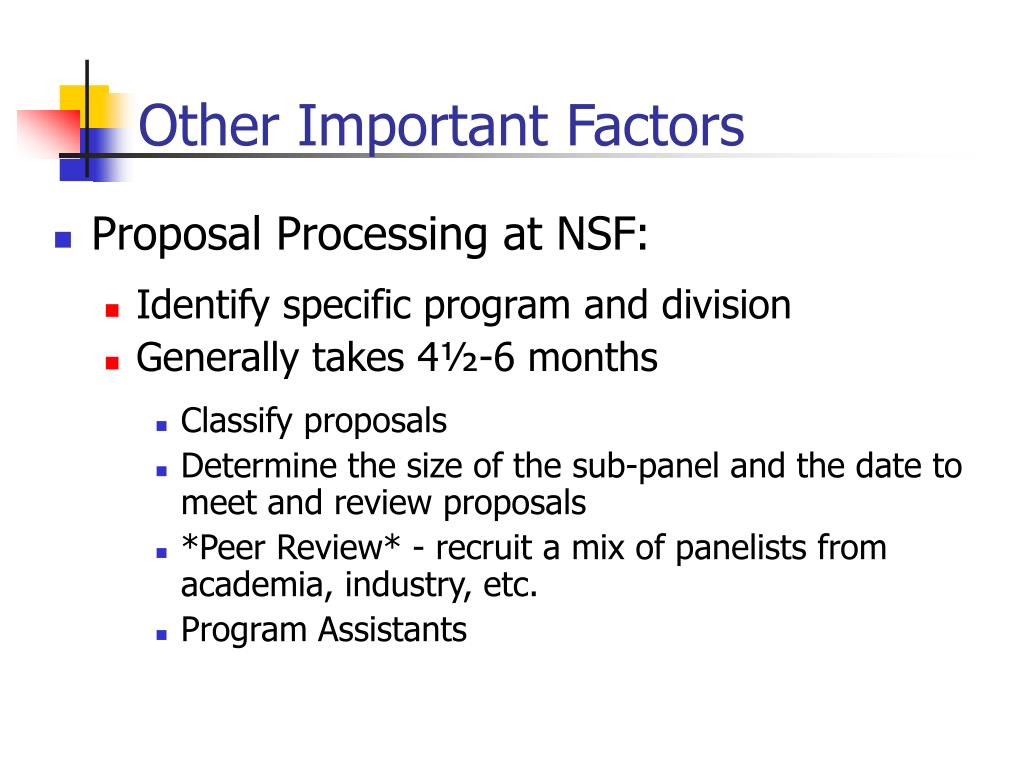 Other Important Factors

Proposal Processing at NSF:

Identify specific program and division

Generally takes 4½-6 months

Classify proposals

Determine the size of the sub-panel and the date to meet and review proposals

*Peer Review* - recruit a mix of panelists from academia, industry, etc.

Program Assistants